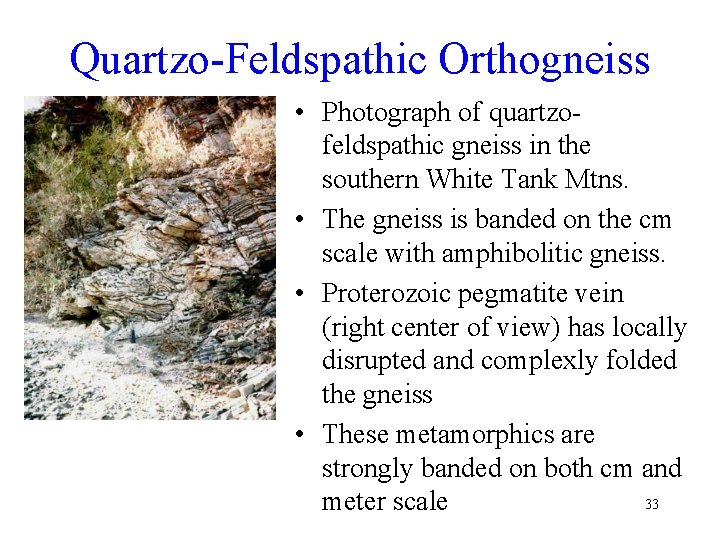 Quartzo-Feldspathic Orthogneiss

• Photograph of quartzo-feldspathic gneiss in the southern White Tank Mtns.

• The gneiss is banded on the cm scale with amphibolitic gneiss.

• Proterozoic pegmatite vein (right center of view) has locally disrupted and complexly folded the gneiss

• These metamorphics are strongly banded on both cm and meter scale

33